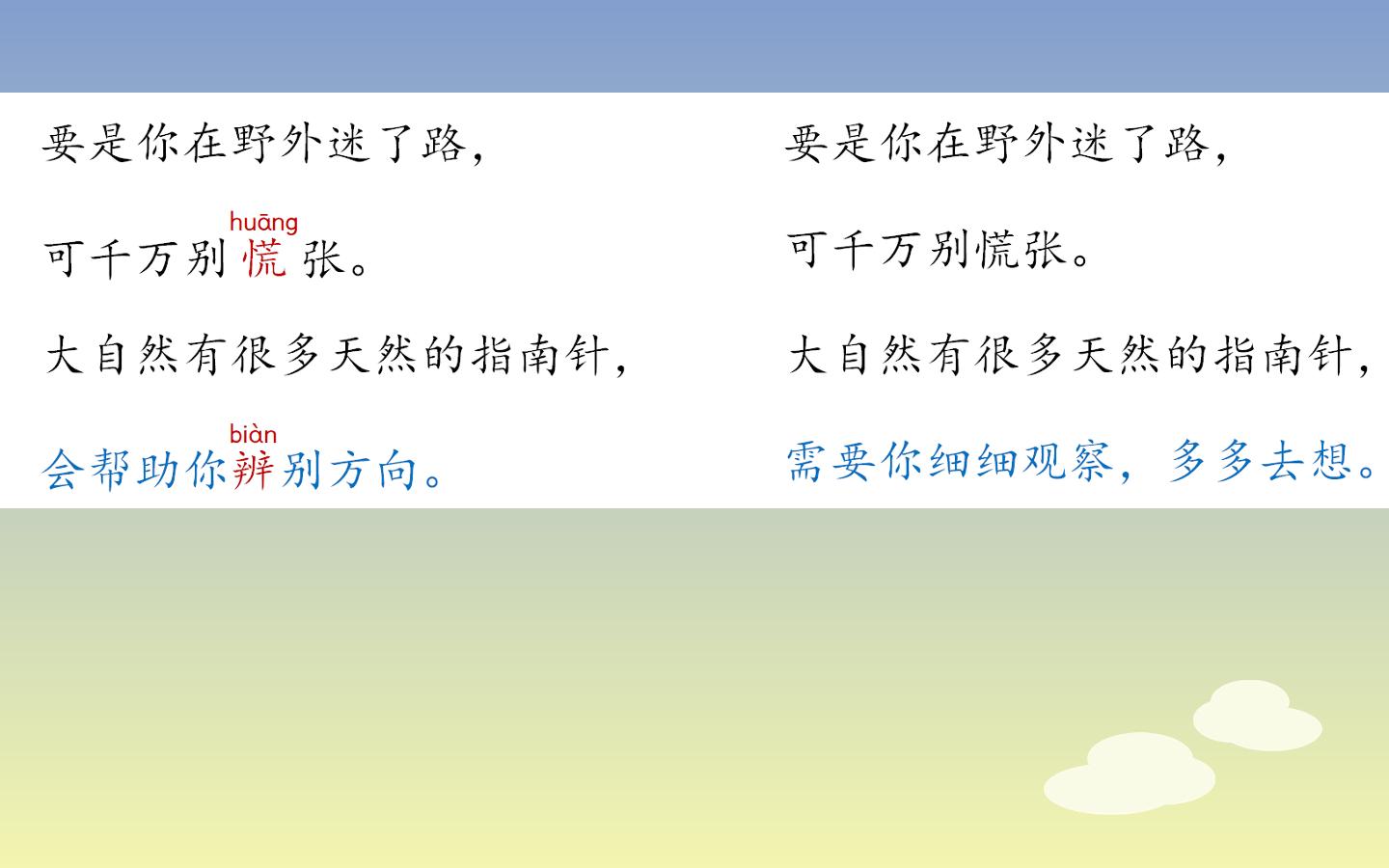 要是你在野外迷了路，

huāng
可千万别慌张。

大自然有很多天然的指南针，

biàn
会帮助你辨别方向。

要是你在野外迷了路，

可千万别慌张。

大自然有很多天然的指南针，

需要你细细观察，多多去想。